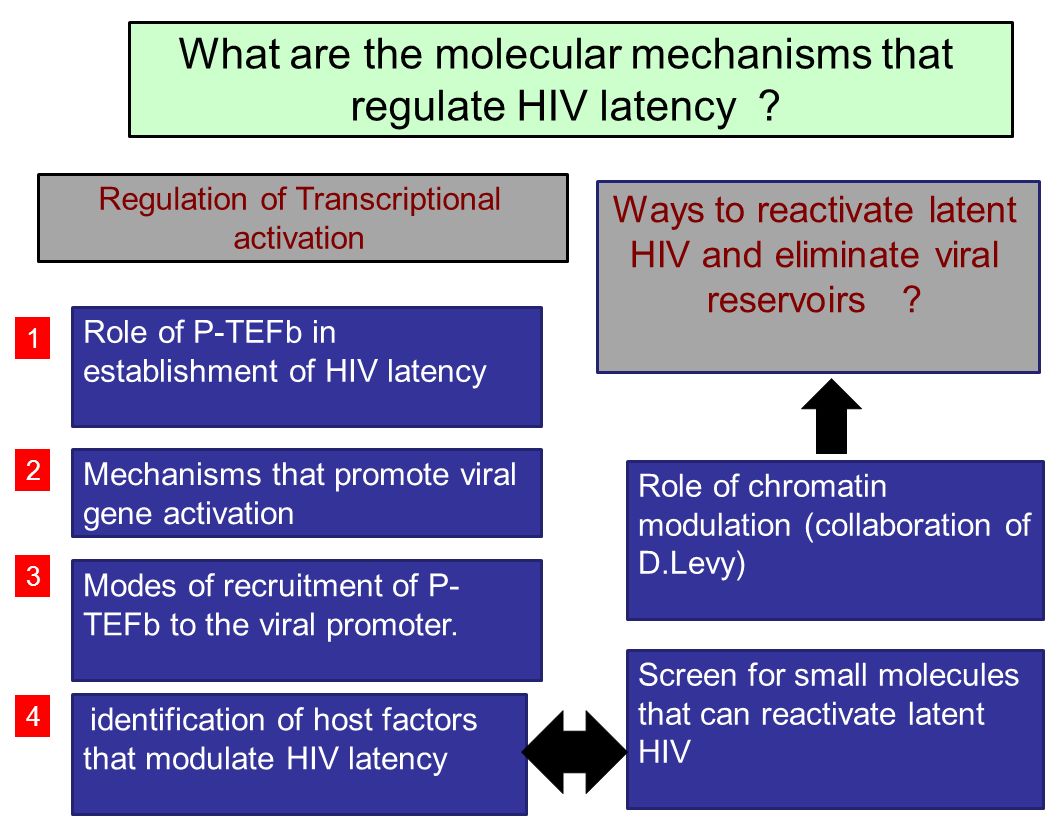 What are the molecular mechanisms that regulate HIV latency ?

Regulation of Transcriptional activation

1

Role of P-TEFb in establishment of HIV latency

2

Mechanisms that promote viral gene activation

3

Modes of recruitment of P-TEFb to the viral promoter.

4

identification of host factors that modulate HIV latency

Ways to reactivate latent HIV and eliminate viral reservoirs ?

Role of chromatin modulation (collaboration of D.Levy)

Screen for small molecules that can reactivate latent HIV